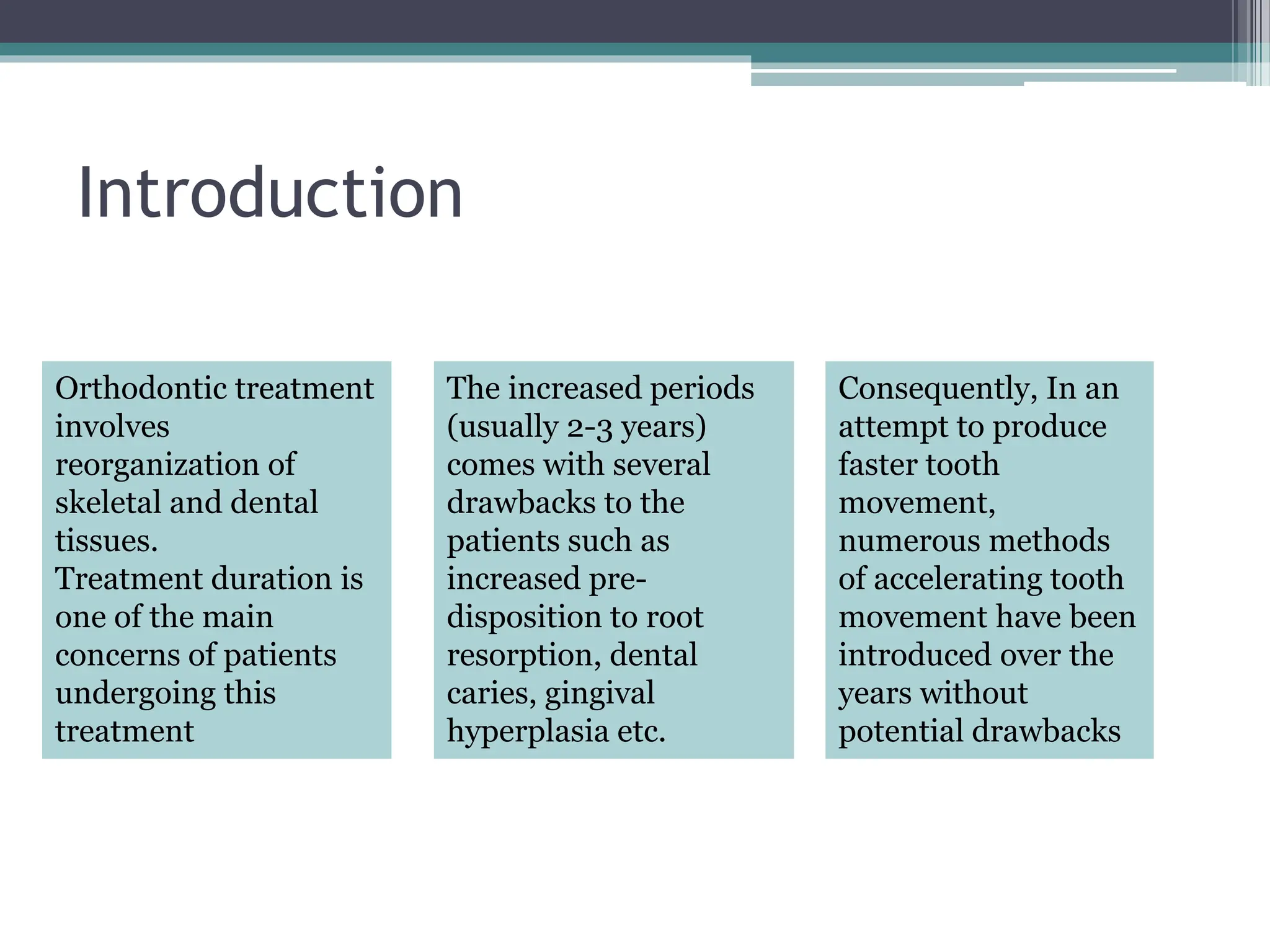 Introduction

Orthodontic treatment involves reorganization of skeletal and dental tissues.
Treatment duration is one of the main concerns of patients undergoing this treatment

The increased periods (usually 2-3 years) comes with several drawbacks to the patients such as increased pre-disposition to root resorption, dental caries, gingival hyperplasia etc.

Consequently, In an attempt to produce faster tooth movement, numerous methods of accelerating tooth movement have been introduced over the years without potential drawbacks